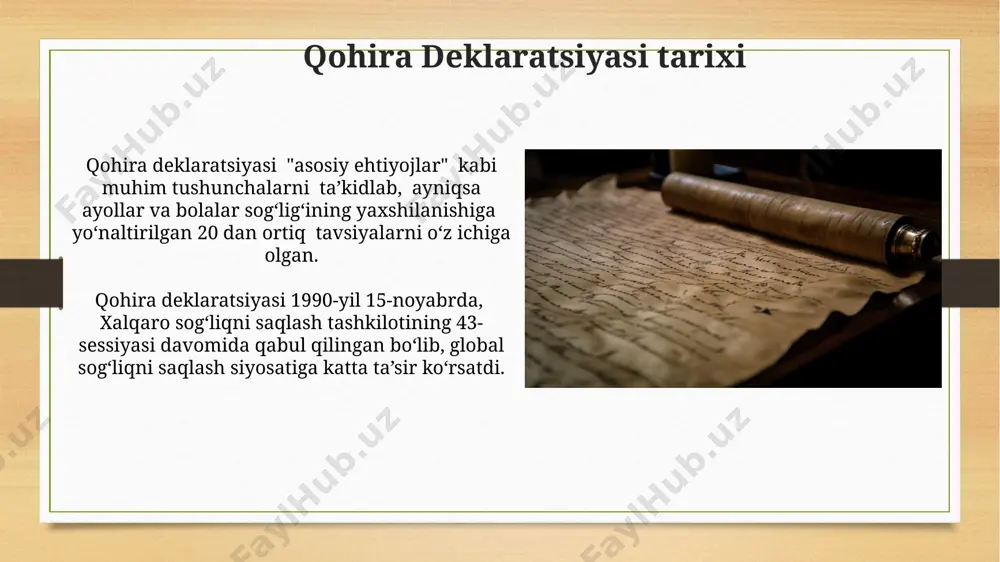 Qohira Deklaratsiyasi tarixi

Qohira deklaratsiyasi "asosiy ehtiyojlar" kabi muhim tushunchalarni ta’kidlab, ayniqsa ayollar va bolalar sog‘lig‘ining yaxshilanishiga yo‘naltirilgan 20 dan ortiq tavsiyalarni o‘z ichiga olgan.

Qohira deklaratsiyasi 1990-yil 15-noyabrda, Xalqaro sog‘liqni saqlash tashkilotining 43-sessiyasi davomida qabul qilingan bo‘lib, global sog‘liqni saqlash siyosatiga katta ta’sir ko‘rsatdi.

FaylHub.uz FaylHub.uz FaylHub.uz FaylHub.uz FaylHub.uz FaylHub.uz